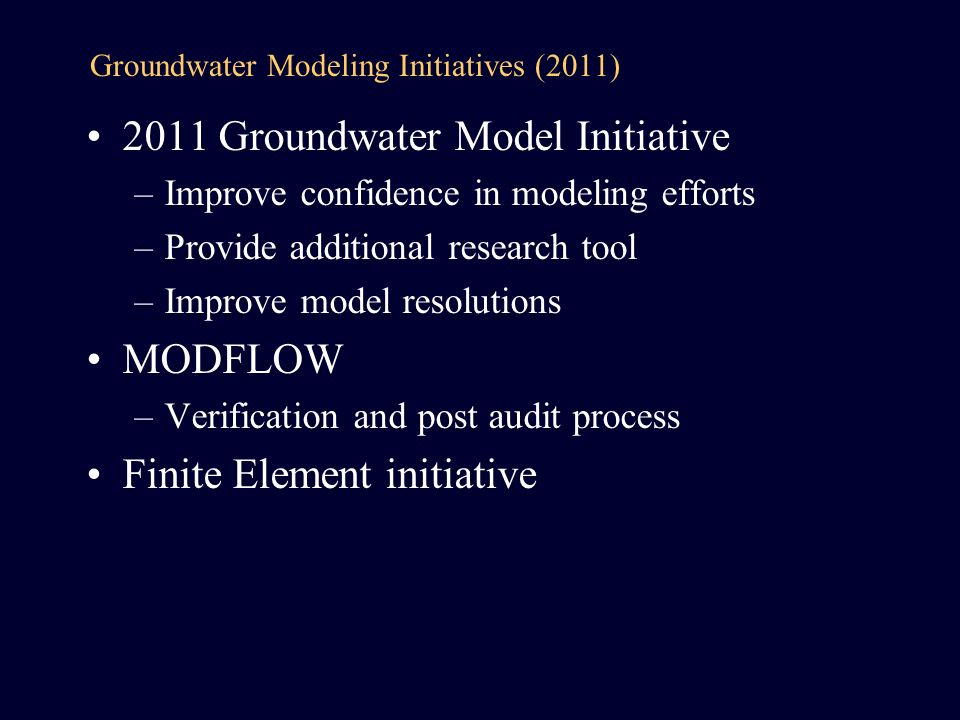 Groundwater Modeling Initiatives (2011)

• 2011 Groundwater Model Initiative
  – Improve confidence in modeling efforts
  – Provide additional research tool
  – Improve model resolutions
• MODFLOW
  – Verification and post audit process
• Finite Element initiative